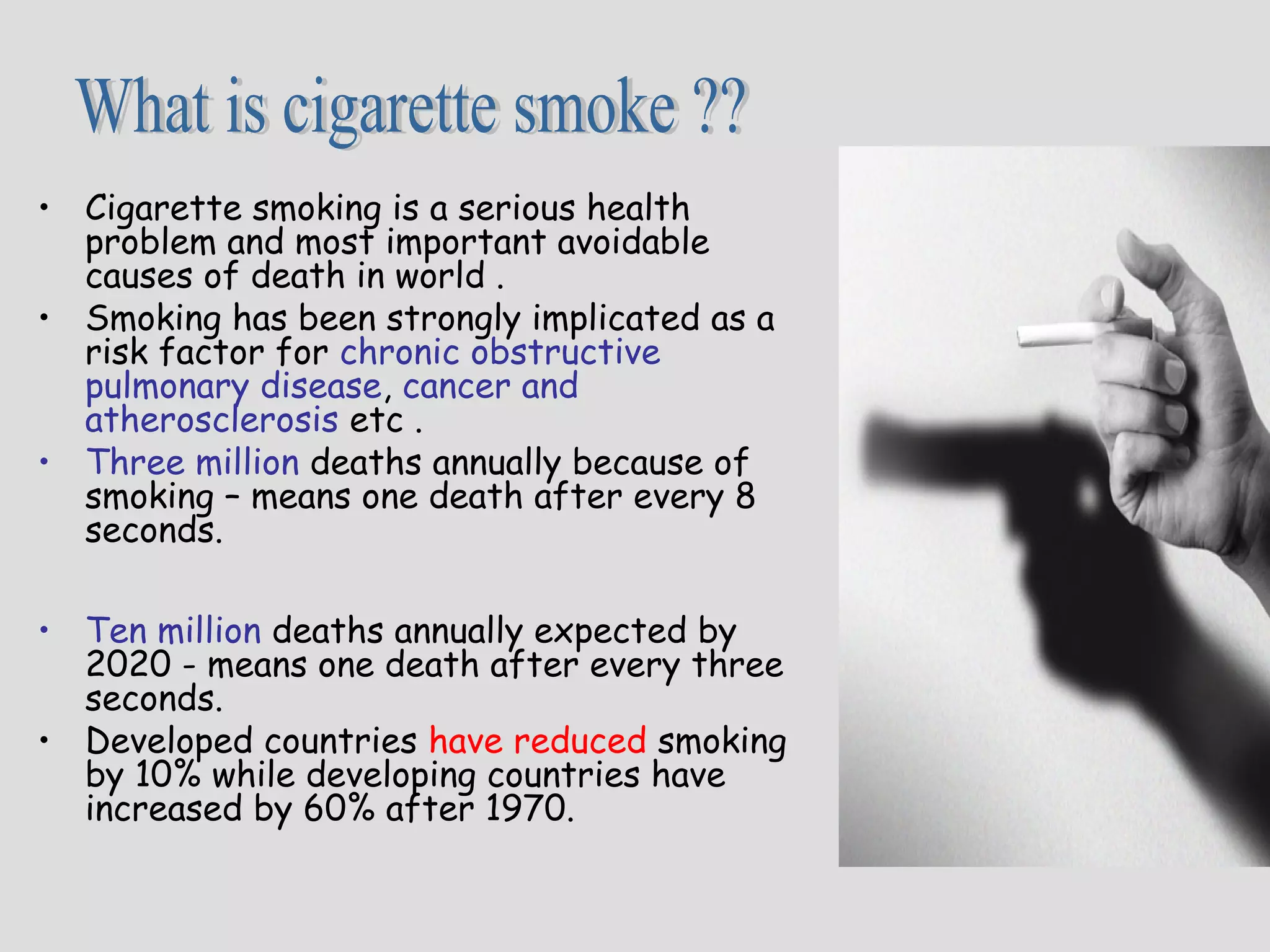 What is cigarette smoke ??

• Cigarette smoking is a serious health problem and most important avoidable causes of death in world .
• Smoking has been strongly implicated as a risk factor for chronic obstructive pulmonary disease, cancer and atherosclerosis etc .
• Three million deaths annually because of smoking – means one death after every 8 seconds.

• Ten million deaths annually expected by 2020 - means one death after every three seconds.
• Developed countries have reduced smoking by 10% while developing countries have increased by 60% after 1970.